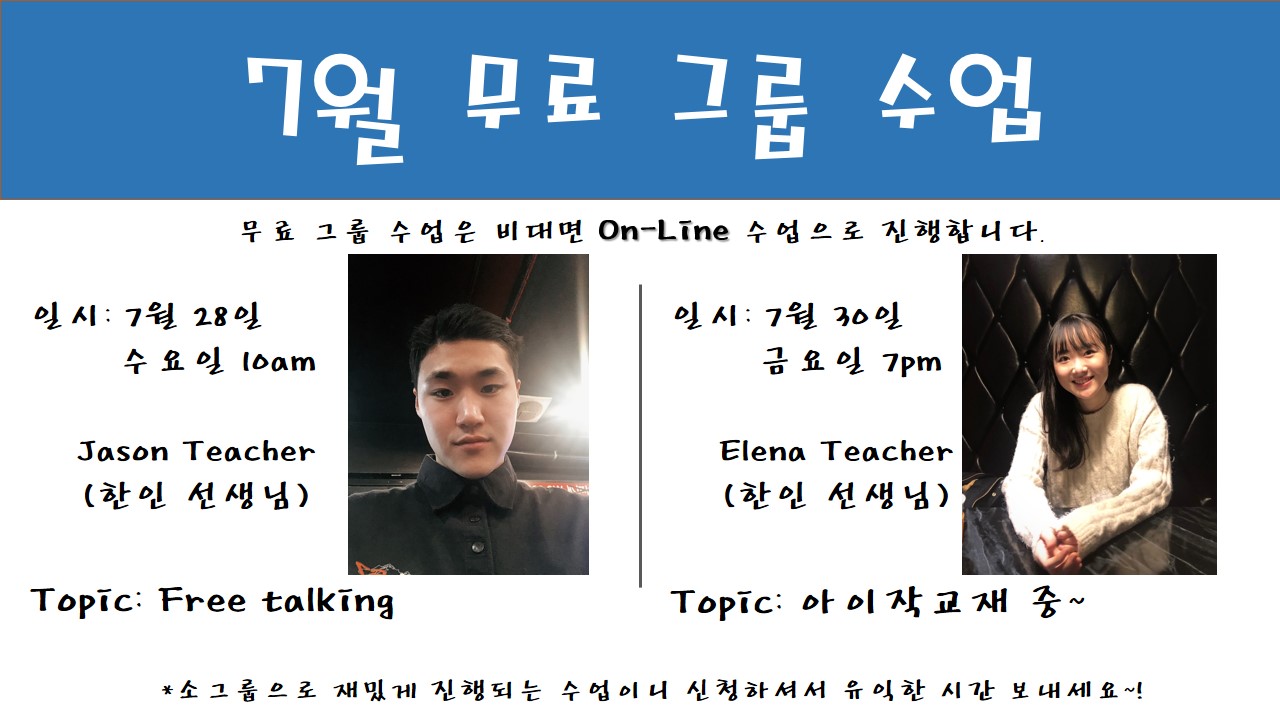 7월 무료 그룹 수업

무료 그룹 수업은 비대면 On-Line 수업으로 진행합니다.

일시: 7월 28일
수요일 10am

Jason Teacher
(한인 선생님)

Topic: Free talking

일시: 7월 30일
금요일 7pm

Elena Teacher
(한인 선생님)

Topic: 아이작교재 중~

*소그룹으로 재밌게 진행되는 수업이니 신청하셔서 유익한 시간 보내세요~!